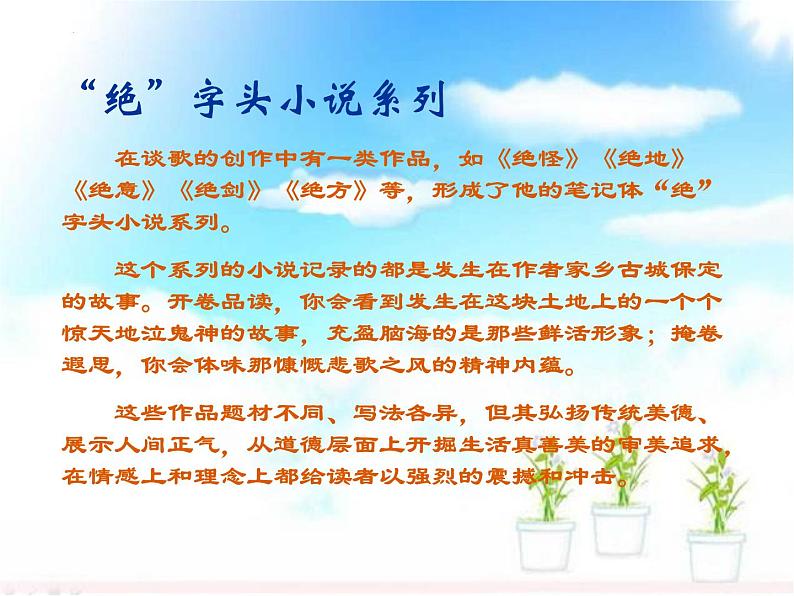 “绝”字头小说系列

在谈歌的创作中有一类作品，如《绝怪》《绝地》《绝意》《绝剑》《绝方》等，形成了他的笔记体“绝”字头小说系列。

这个系列的小说记录的都是发生在作者家乡古城保定的故事。开卷品读，你会看到发生在这块土地上的一个个惊天地泣鬼神的故事，充盈脑海的是那些鲜活形象；掩卷遐思，你会体味那慷慨悲歌之风的精神内蕴。

这些作品题材不同、写法各异，但其弘扬传统美德、展示人间正气，从道德层面上开掘生活真善美的审美追求，在情感上和理念上都给读者以强烈的震撼和冲击。